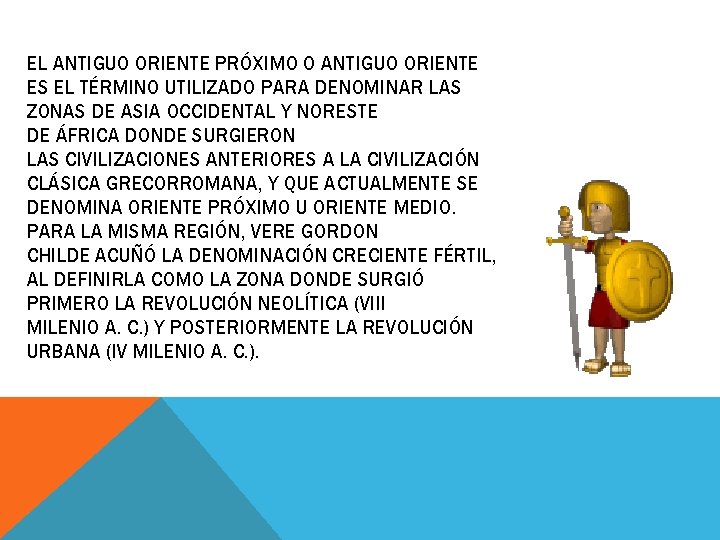 EL ANTIGUO ORIENTE PRÓXIMO O ANTIGUO ORIENTE ES EL TÉRMINO UTILIZADO PARA DENOMINAR LAS ZONAS DE ASIA OCCIDENTAL Y NORESTE DE ÁFRICA DONDE SURGIERON LAS CIVILIZACIONES ANTERIORES A LA CIVILIZACIÓN CLÁSICA GRECORROMANA, Y QUE ACTUALMENTE SE DENOMINA ORIENTE PRÓXIMO U ORIENTE MEDIO. PARA LA MISMA REGIÓN, VERE GORDON CHILDE ACUÑÓ LA DENOMINACIÓN CRECIENTE FÉRTIL, AL DEFINIRLA COMO LA ZONA DONDE SURGIÓ PRIMERO LA REVOLUCIÓN NEOLÍTICA (VIII MILENIO A. C.) Y POSTERIORMENTE LA REVOLUCIÓN URBANA (IV MILENIO A. C.).